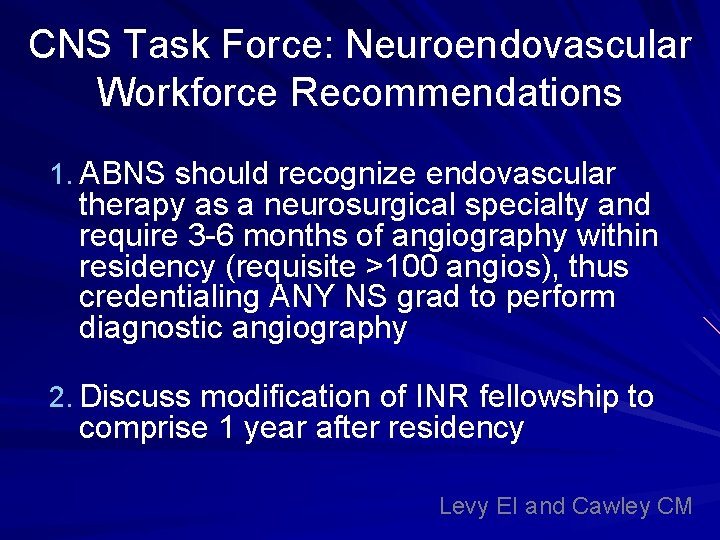 CNS Task Force: Neuroendovascular Workforce Recommendations

1. ABNS should recognize endovascular therapy as a neurosurgical specialty and require 3-6 months of angiography within residency (requisite >100 angios), thus credentialing ANY NS grad to perform diagnostic angiography

2. Discuss modification of INR fellowship to comprise 1 year after residency

Levy EI and Cawley CM